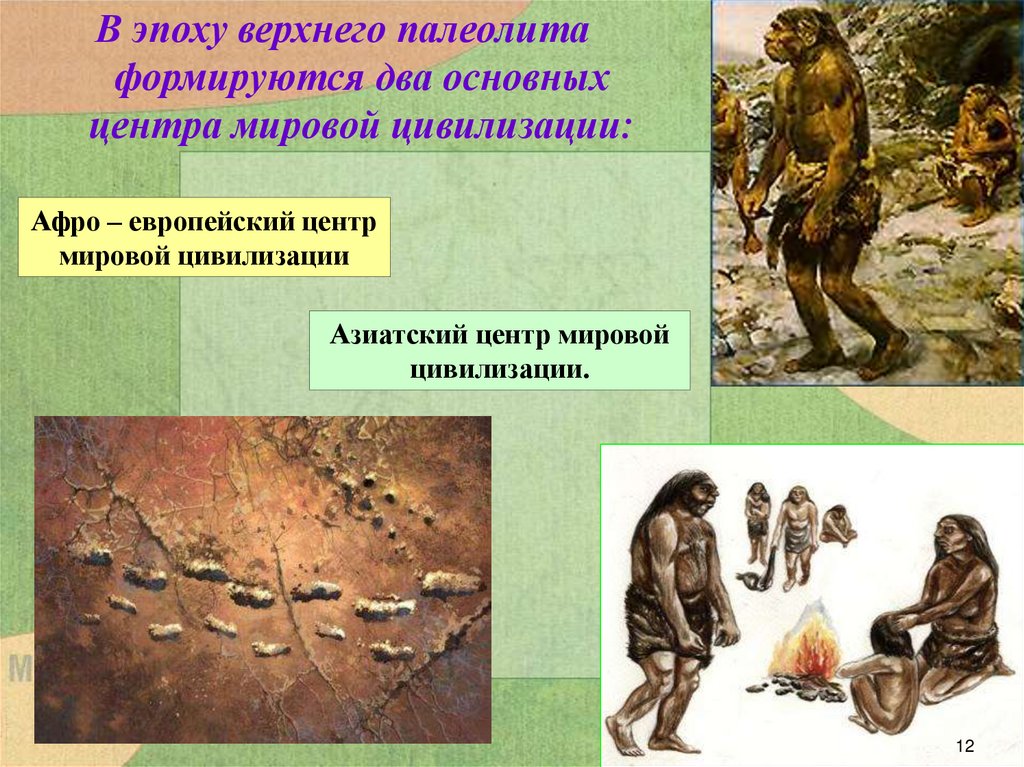 В эпоху верхнего палеолита формируются два основных центра мировой цивилизации:

Афро – европейский центр мировой цивилизации

Азиатский центр мировой цивилизации.

12